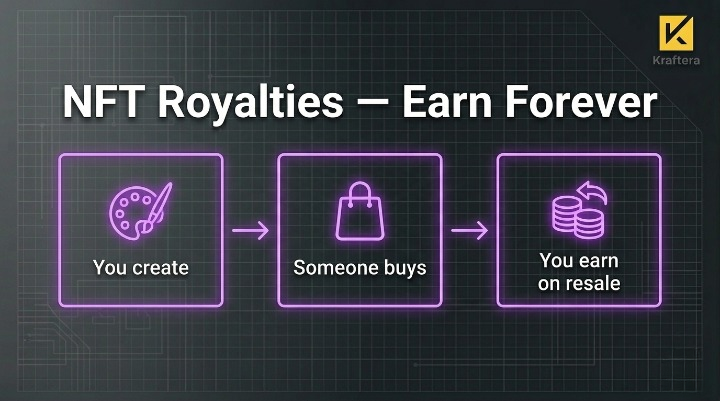 Kraftera

NFT Royalties — Earn Forever

You create

Someone buys

You earn on resale